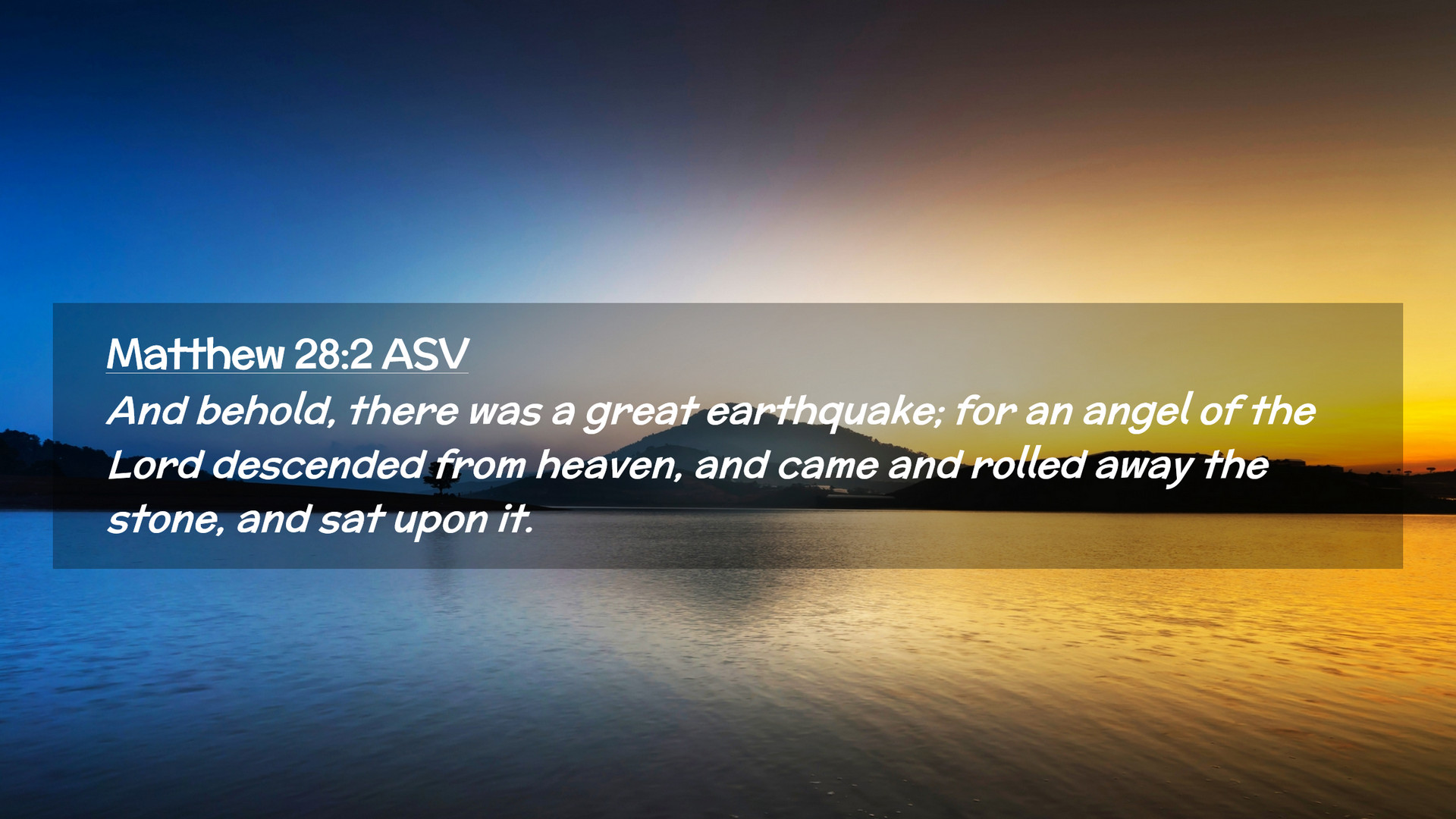 Matthew 28:2 ASV

And behold, there was a great earthquake; for an angel of the Lord descended from heaven, and came and rolled away the stone, and sat upon it.